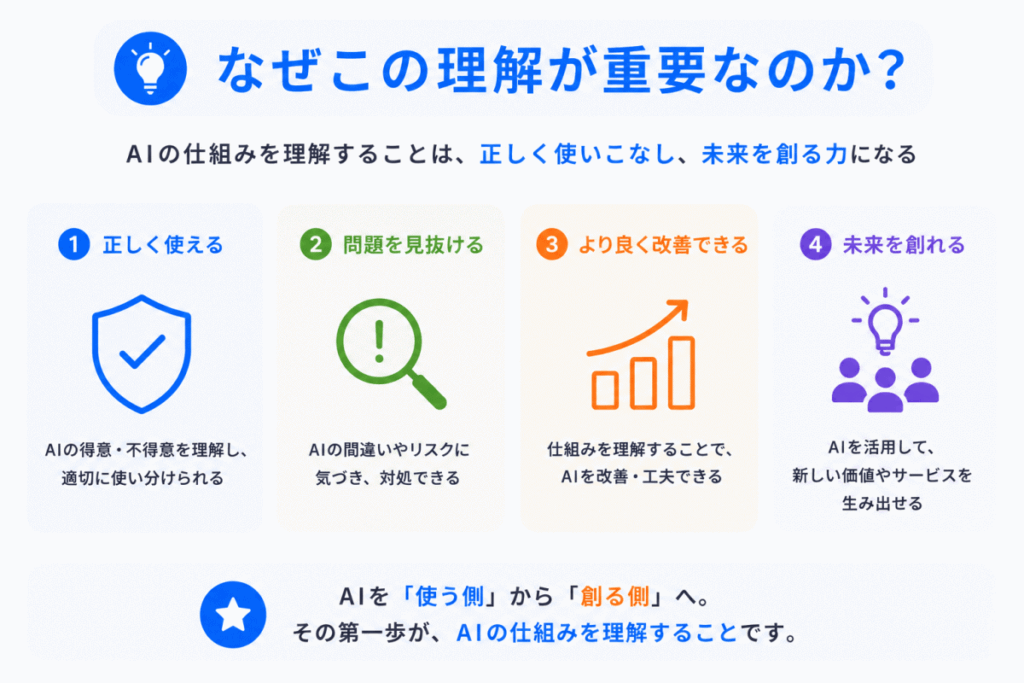 なぜこの理解が重要なのか?

AIの仕組みを理解することは、正しく使いこなし、未来を創る力になる

1 正しく使える

AIの得意・不得意を理解し、適切に使い分けられる

2 問題を見抜ける

AIの間違いやリスクに気づき、対処できる

3 より良く改善できる

仕組みを理解することで、AIを改善・工夫できる

4 未来を創れる

AIを活用して、新しい価値やサービスを生み出せる

AIを「使う側」から「創る側」へ。
その第一歩が、AIの仕組みを理解することです。